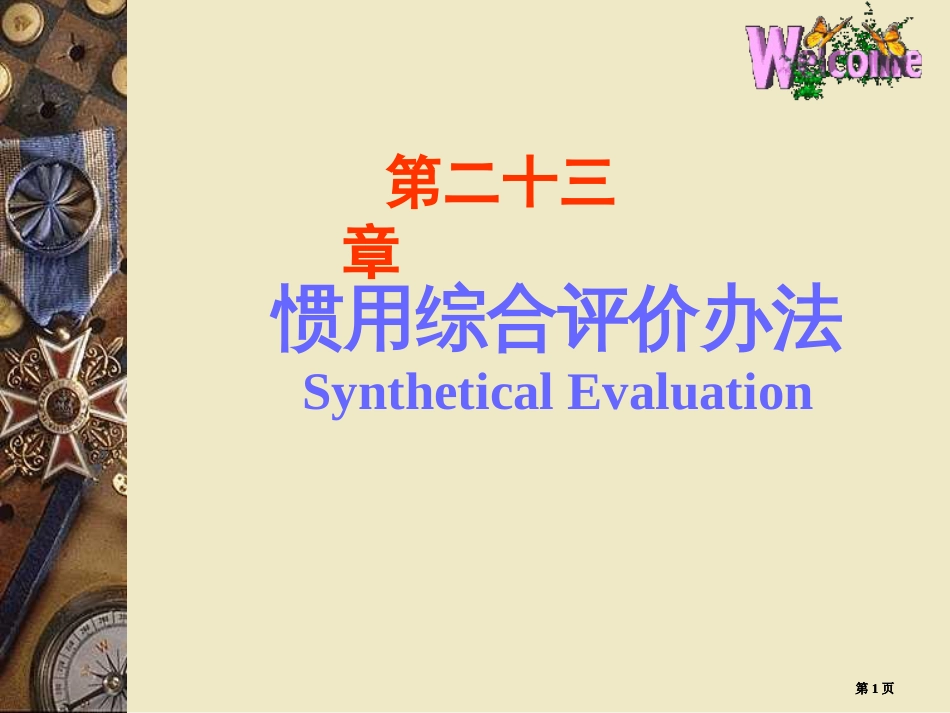 Welcome

第二十三章

惯用综合评价办法

Synthetical Evaluation

第1页